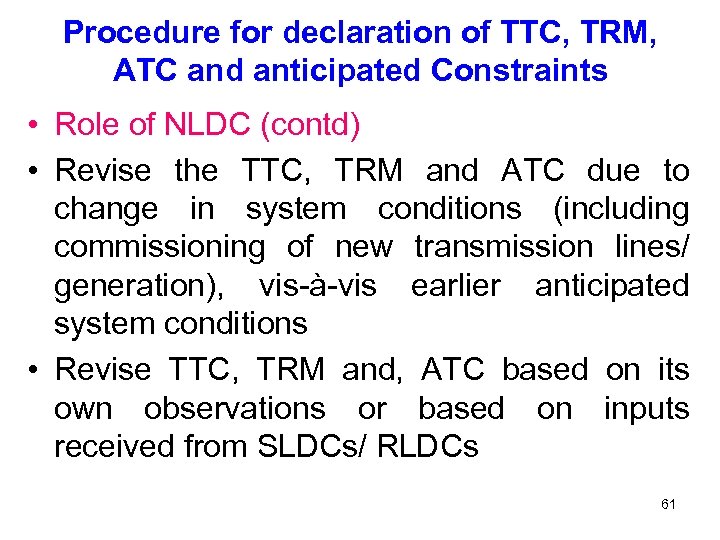 Procedure for declaration of TTC, TRM, ATC and anticipated Constraints

• Role of NLDC (contd)

• Revise the TTC, TRM and ATC due to change in system conditions (including commissioning of new transmission lines/ generation), vis-à-vis earlier anticipated system conditions

• Revise TTC, TRM and, ATC based on its own observations or based on inputs received from SLDCs/ RLDCs

61